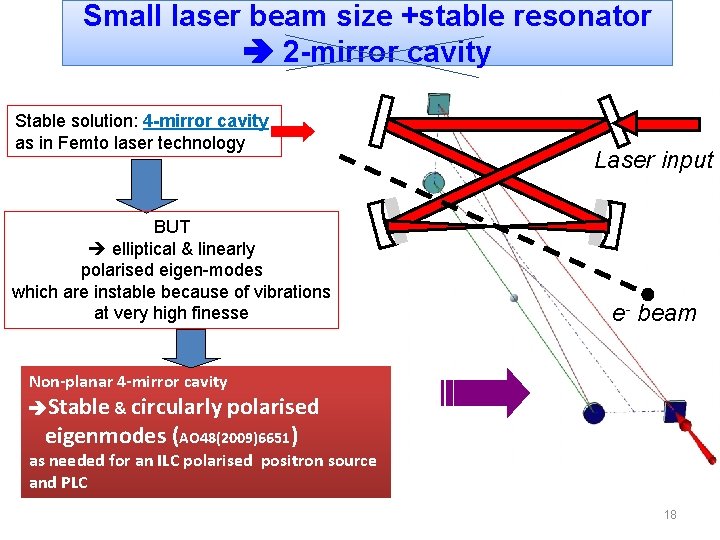 Small laser beam size +stable resonator
➔ 2-mirror cavity

Stable solution: 4-mirror cavity as in Femto laser technology

BUT
➔ elliptical & linearly polarised eigen-modes which are instable because of vibrations at very high finesse

Non-planar 4-mirror cavity
➔Stable & circularly polarised eigenmodes (AO48(2009)6651)
as needed for an ILC polarised positron source and PLC

Laser input

$e^-$ beam

18